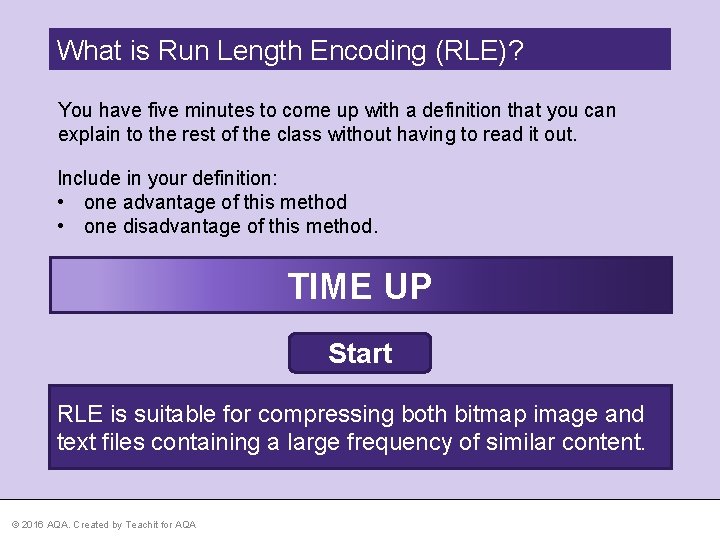 What is Run Length Encoding (RLE)?

You have five minutes to come up with a definition that you can explain to the rest of the class without having to read it out.

Include in your definition:
• one advantage of this method
• one disadvantage of this method.

TIME UP

Start

RLE is suitable for compressing both bitmap image and text files containing a large frequency of similar content.

© 2016 AQA. Created by Teachit for AQA